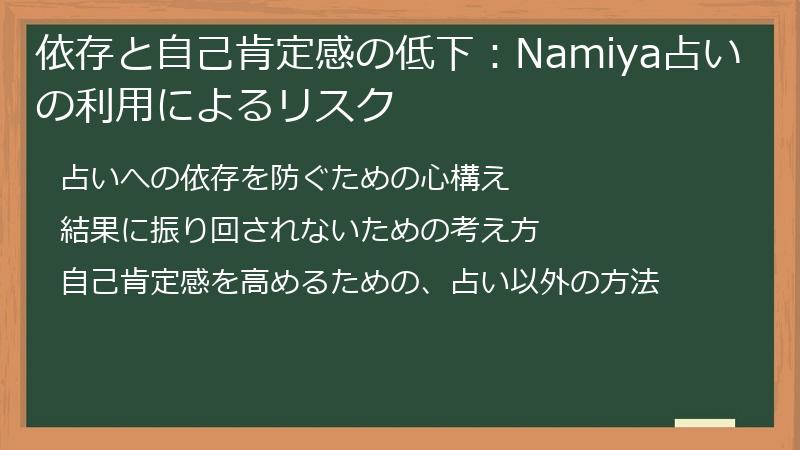 依存と自己肯定感の低下：Namiya占いの利用によるリスク

占いへの依存を防ぐための心構え

結果に振り回されないための考え方

自己肯定感を高めるための、占い以外の方法